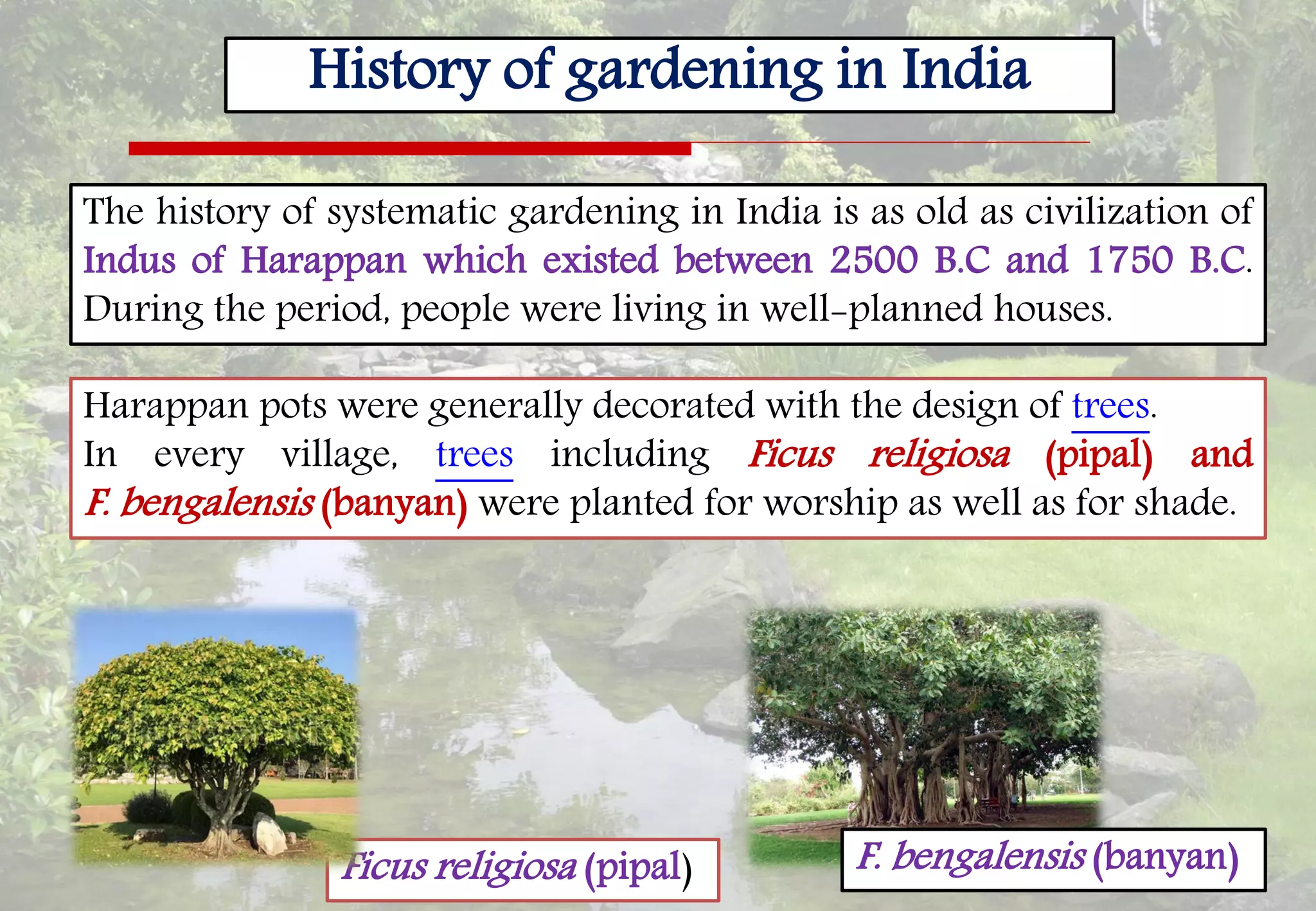 History of gardening in India

The history of systematic gardening in India is as old as civilization of Indus of Harappan which existed between 2500 B.C and 1750 B.C. During the period, people were living in well-planned houses.

Harappan pots were generally decorated with the design of trees. In every village, trees including Ficus religiosa (pipal) and F. bengalensis (banyan) were planted for worship as well as for shade.

Ficus religiosa (pipal)

F. bengalensis (banyan)